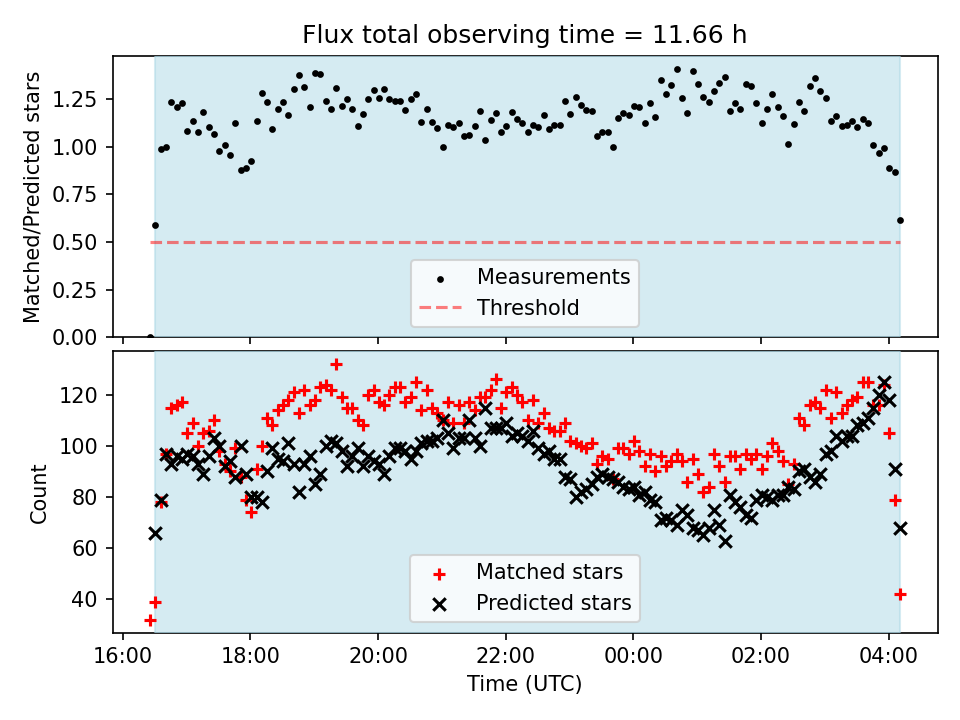 Flux total observing time = 11.66 h

Matched/Predicted stars

1.25
1.00
0.75
0.50
0.25
0.00

Measurements
Threshold

Count

120
100
80
60
40

Matched stars
Predicted stars

16:00
18:00
20:00
22:00
00:00
02:00
04:00

Time (UTC)